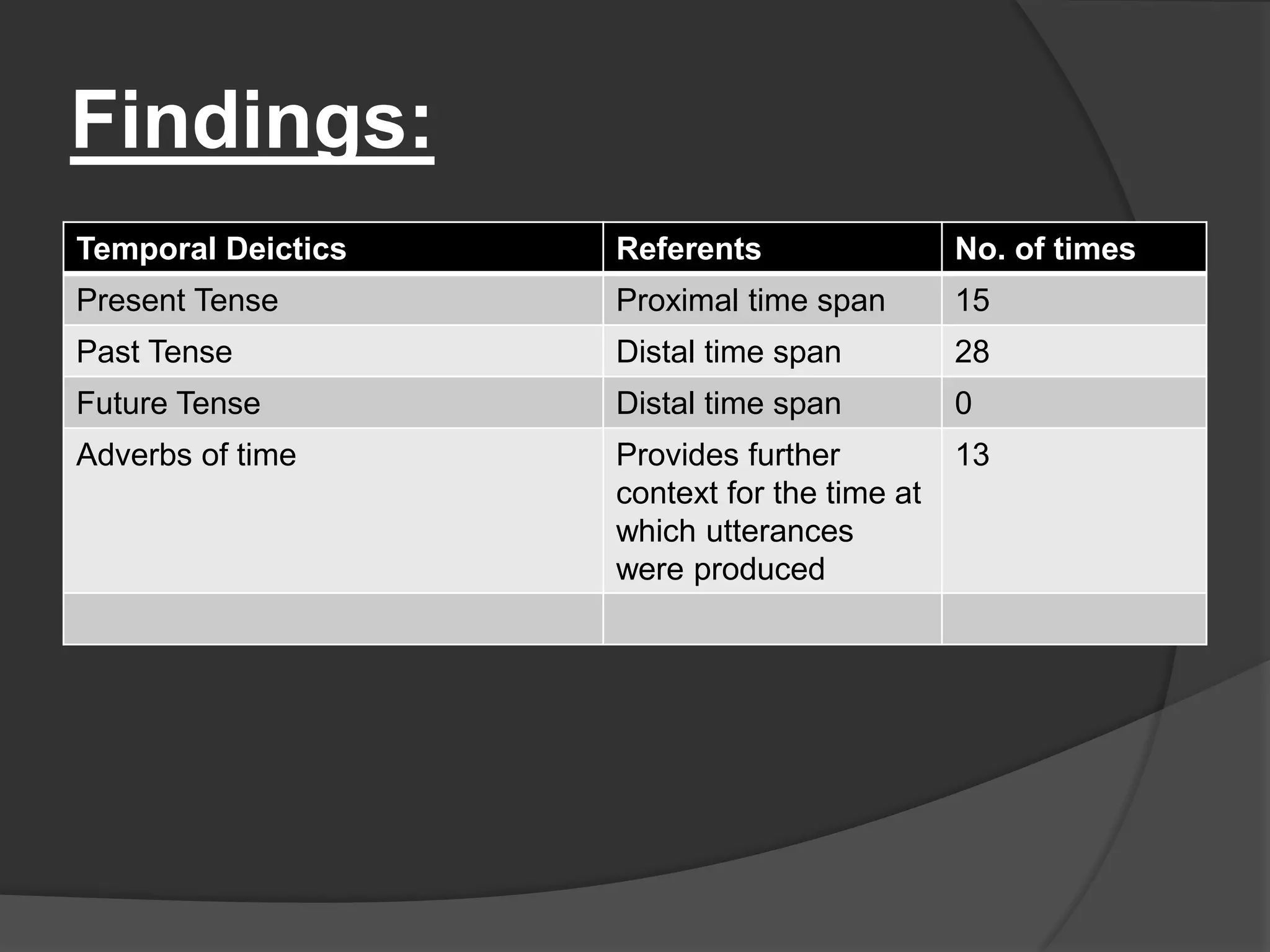 Findings:

| Temporal Deictics | Referents | No. of times |
|---|---|---|
| Present Tense | Proximal time span | 15 |
| Past Tense | Distal time span | 28 |
| Future Tense | Distal time span | 0 |
| Adverbs of time | Provides further context for the time at which utterances were produced | 13 |
| | | |